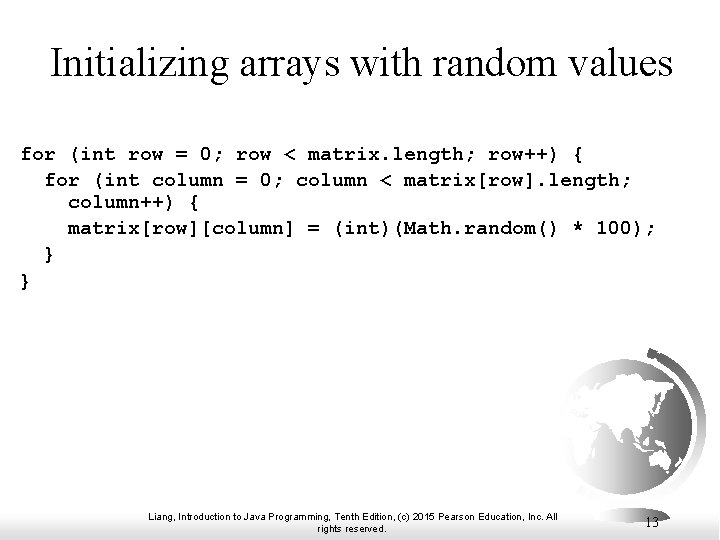 Initializing arrays with random values

for (int row = 0; row < matrix.length; row++) {
  for (int column = 0; column < matrix[row].length;
    column++) {
    matrix[row][column] = (int)(Math.random() * 100);
  }
}

Liang, Introduction to Java Programming, Tenth Edition, (c) 2015 Pearson Education, Inc. All rights reserved.

13